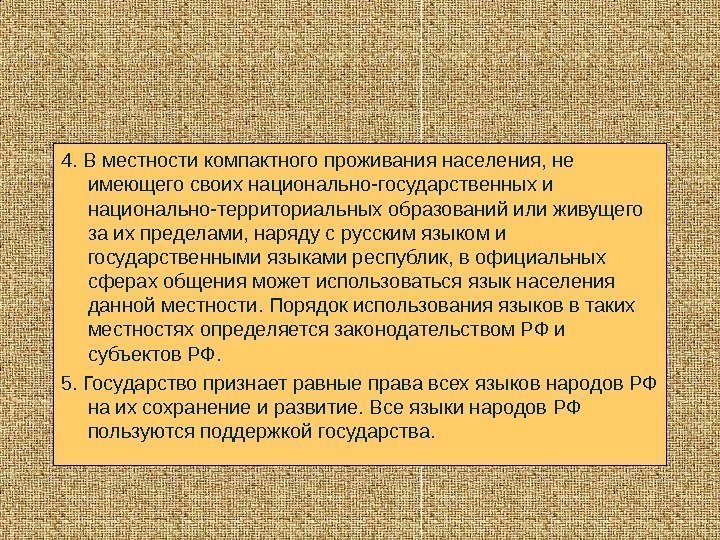 4. В местности компактного проживания населения, не имеющего своих национально-государственных и национально-территориальных образований или живущего за их пределами, наряду с русским языком и государственными языками республик, в официальных сферах общения может использоваться язык населения данной местности. Порядок использования языков в таких местностях определяется законодательством РФ и субъектов РФ.

5. Государство признает равные права всех языков народов РФ на их сохранение и развитие. Все языки народов РФ пользуются поддержкой государства.